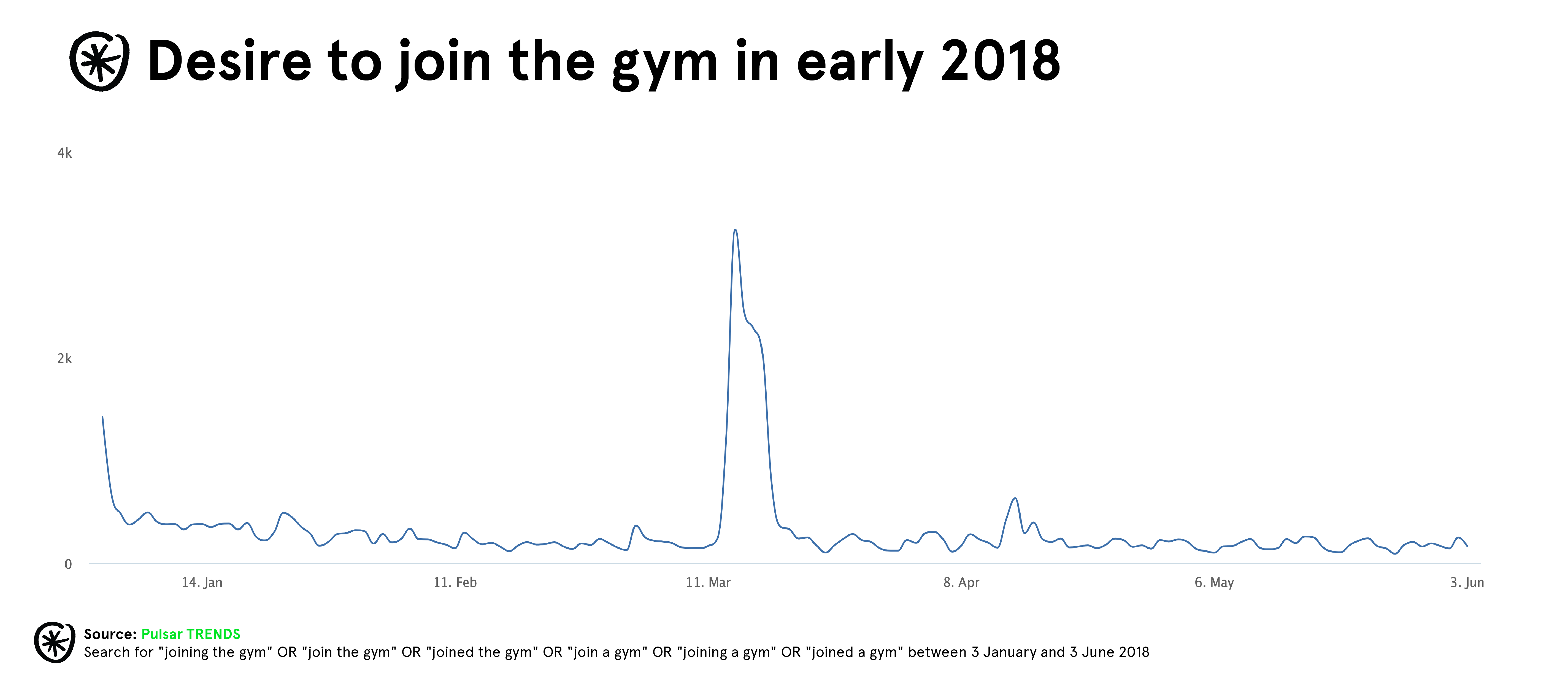 Desire to join the gym in early 2018

4k
2k
0

14. Jan
11. Feb
11. Mar
8. Apr
6. May
3. Jun

Source: Pulsar TRENDS
Search for "joining the gym" OR "join the gym" OR "joined the gym" OR "join a gym" OR "joining a gym" OR "joined a gym" between 3 January and 3 June 2018